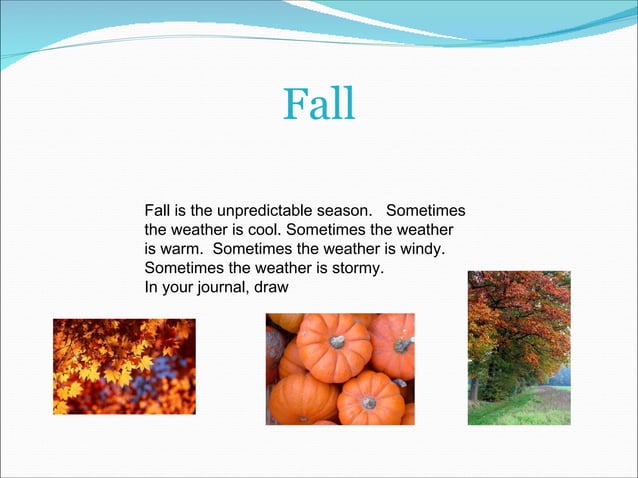 Fall

Fall is the unpredictable season. Sometimes the weather is cool. Sometimes the weather is warm. Sometimes the weather is windy. Sometimes the weather is stormy.
In your journal, draw